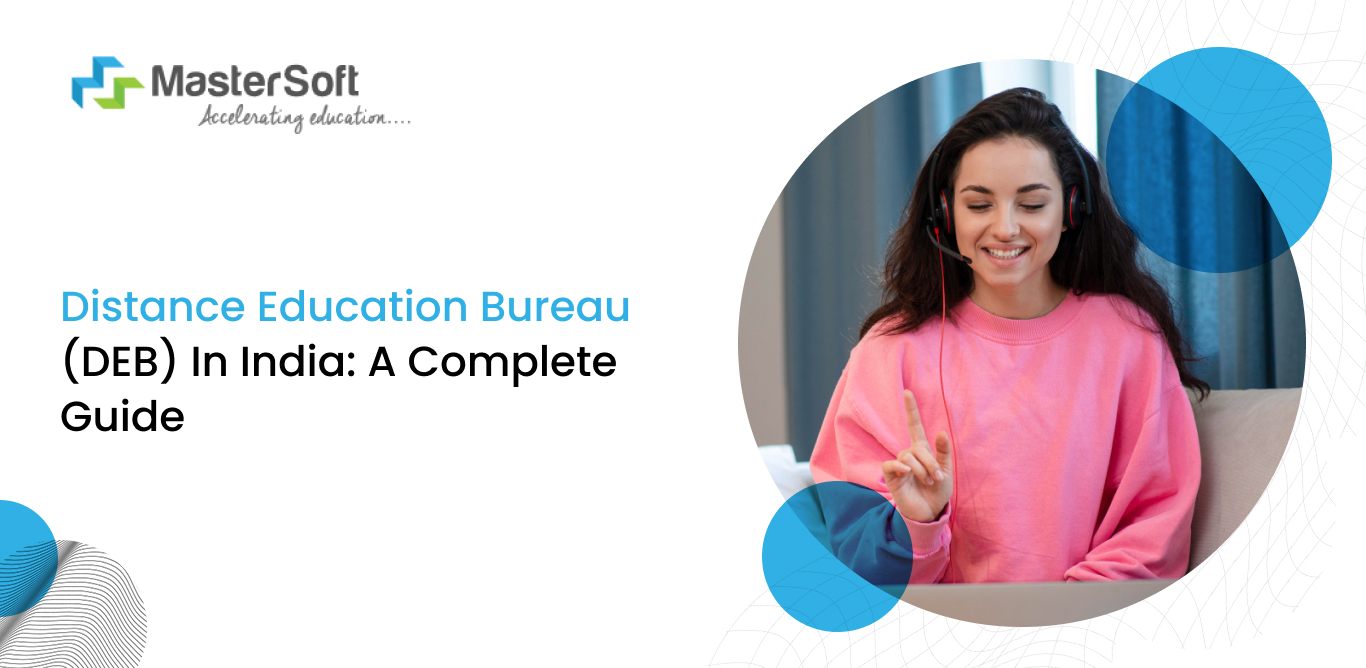 MasterSoft
Accelerating education....

Distance Education Bureau (DEB) In India: A Complete Guide